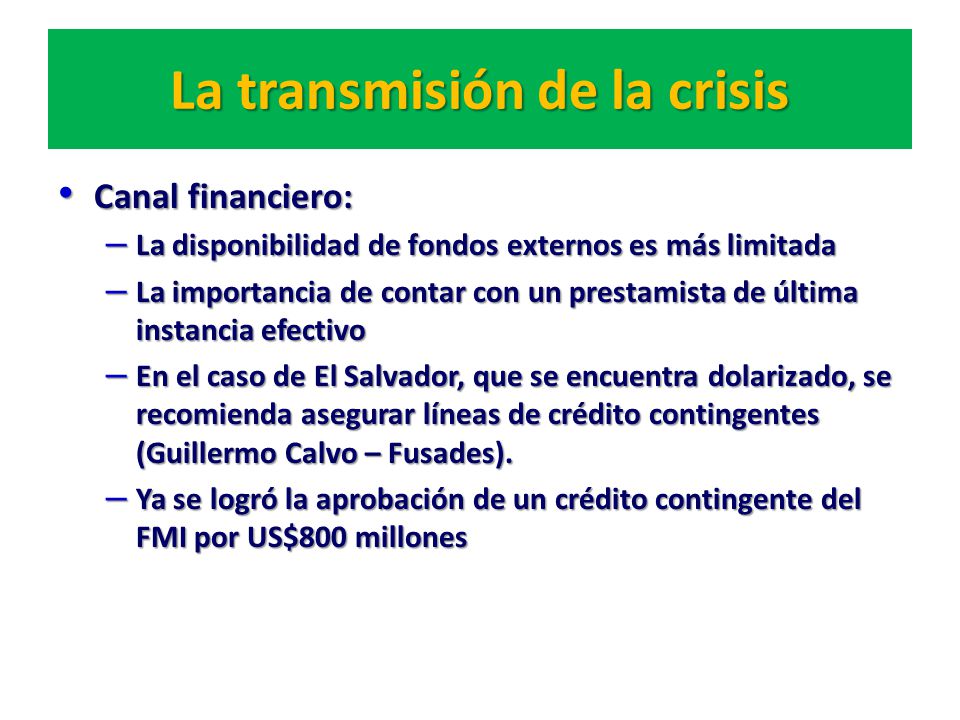 La transmisión de la crisis

• Canal financiero:

– La disponibilidad de fondos externos es más limitada

– La importancia de contar con un prestamista de última instancia efectivo

– En el caso de El Salvador, que se encuentra dolarizado, se recomienda asegurar líneas de crédito contingentes (Guillermo Calvo – Fusades).

– Ya se logró la aprobación de un crédito contingente del FMI por US$800 millones